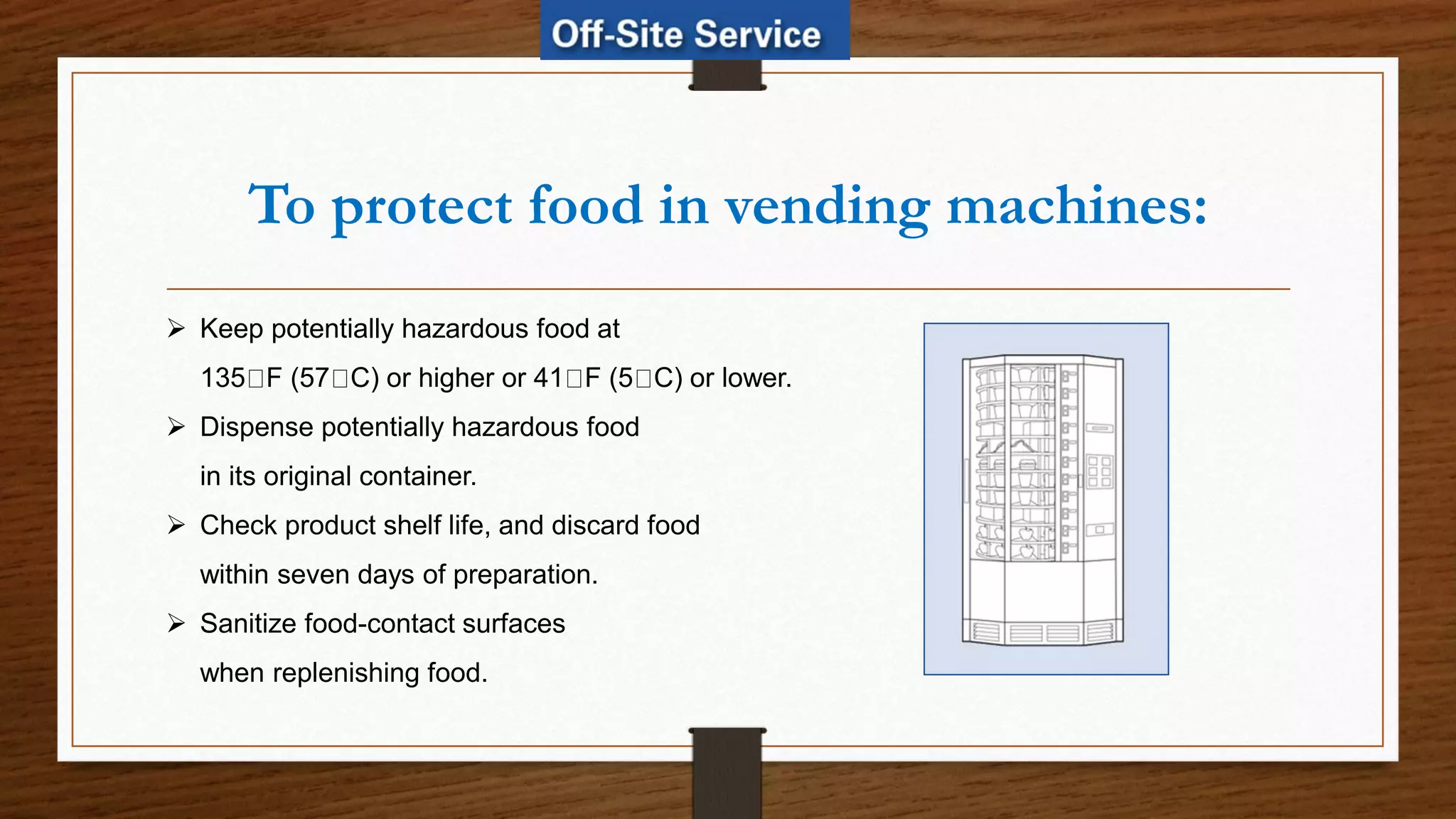 Off-Site Service

To protect food in vending machines:

➢ Keep potentially hazardous food at 135□F (57□C) or higher or 41□F (5□C) or lower.

➢ Dispense potentially hazardous food in its original container.

➢ Check product shelf life, and discard food within seven days of preparation.

➢ Sanitize food-contact surfaces when replenishing food.